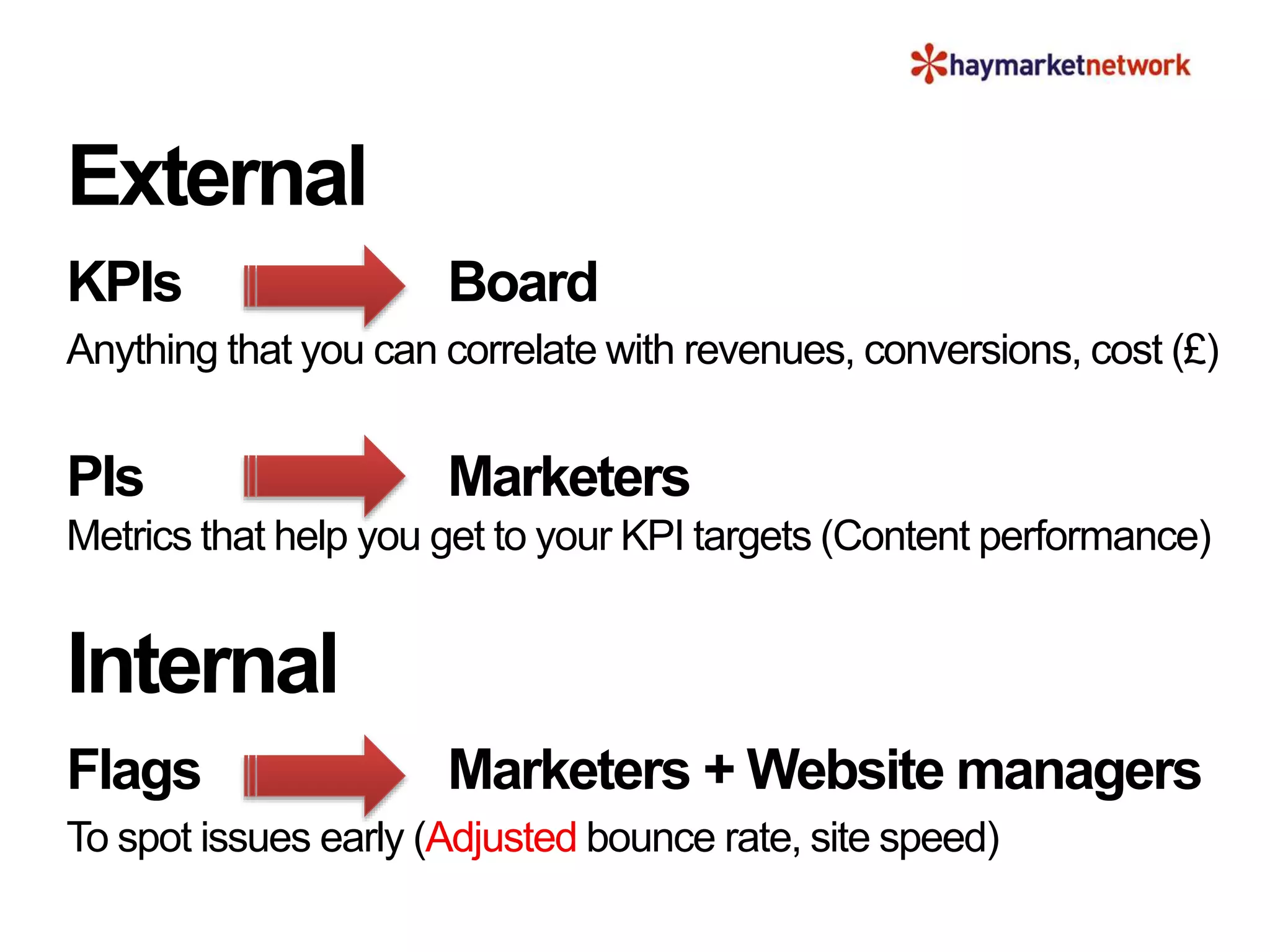 haymarketnetwork

External

KPIs Board

Anything that you can correlate with revenues, conversions, cost (£)

PIs Marketers

Metrics that help you get to your KPI targets (Content performance)

Internal

Flags Marketers + Website managers

To spot issues early (Adjusted bounce rate, site speed)